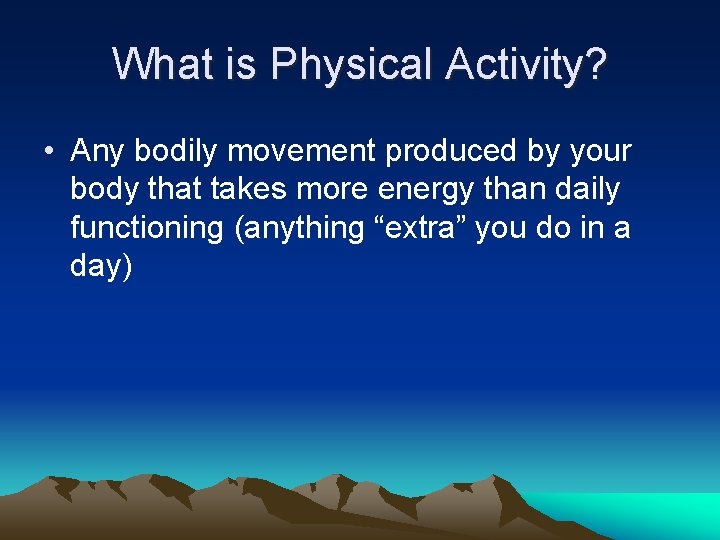 What is Physical Activity?

• Any bodily movement produced by your body that takes more energy than daily functioning (anything “extra” you do in a day)